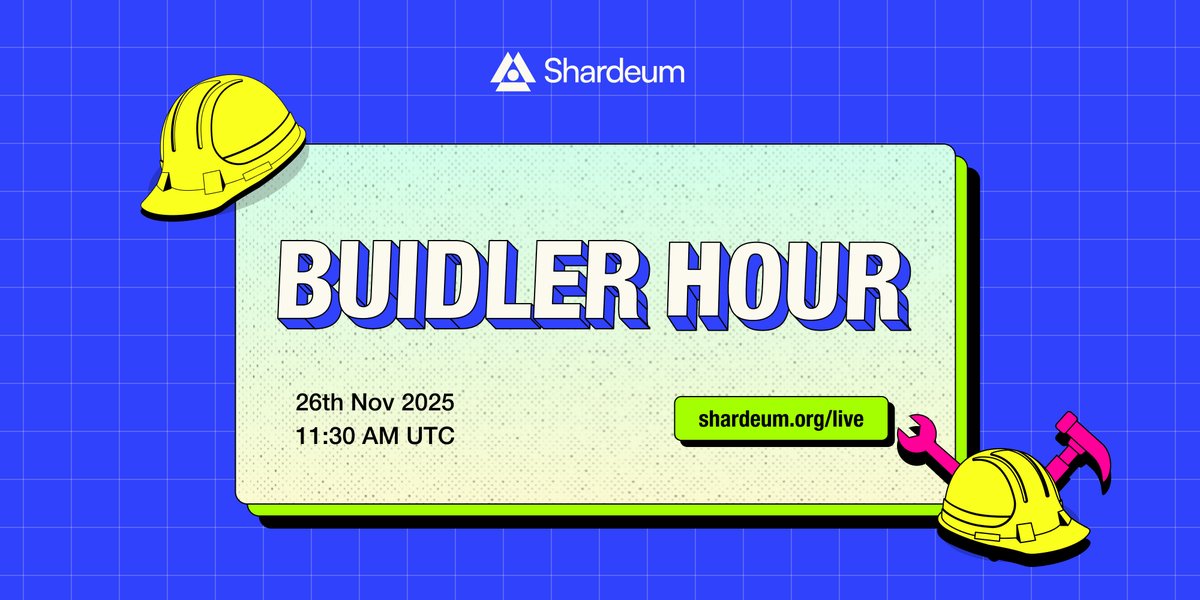 Shardeum

BUIDLER HOUR

26th Nov 2025
11:30 AM UTC

shardeum.org/live